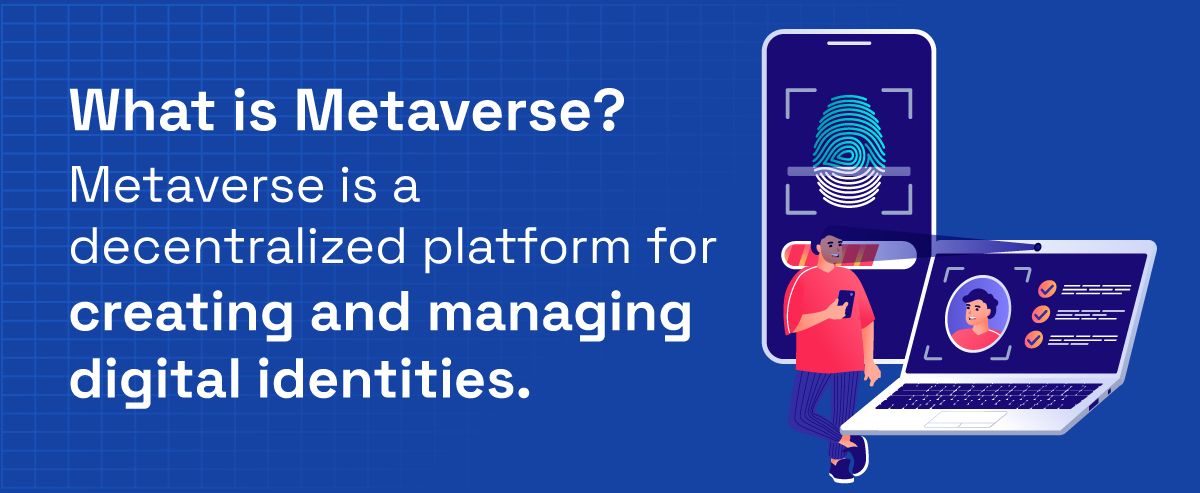 What is Metaverse?

Metaverse is a decentralized platform for creating and managing digital identities.